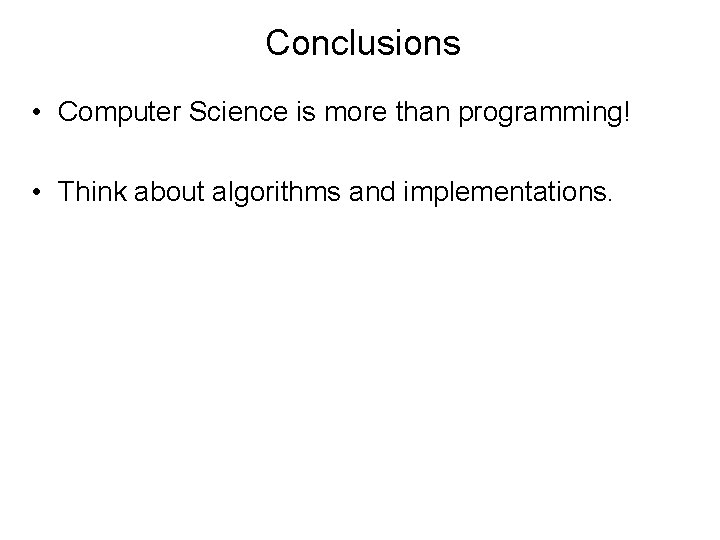 Conclusions

• Computer Science is more than programming!

• Think about algorithms and implementations.